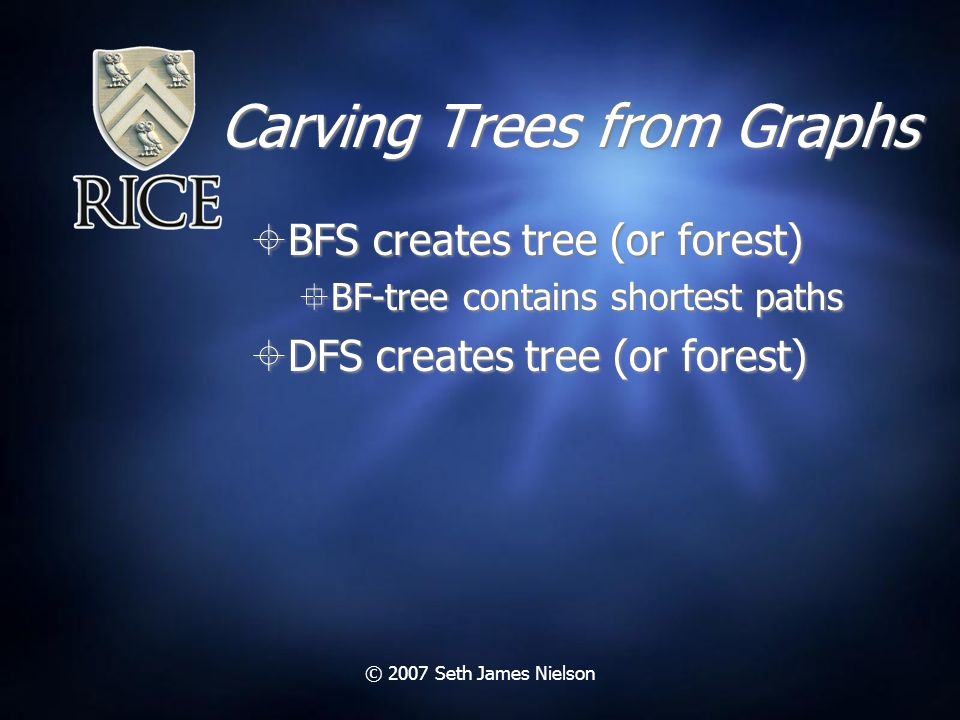 RICE

Carving Trees from Graphs

BFS creates tree (or forest)

BF-tree contains shortest paths

DFS creates tree (or forest)

© 2007 Seth James Nielson